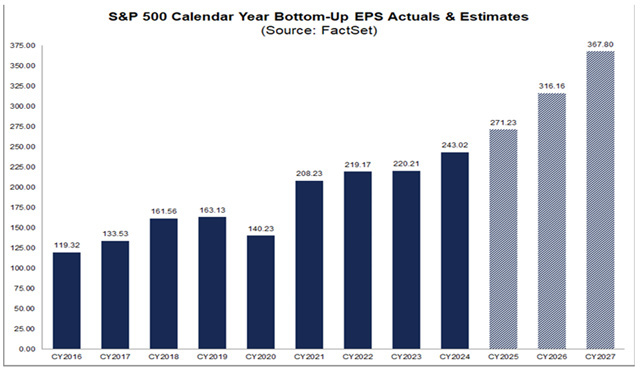 S&P 500 Calendar Year Bottom-Up EPS Actuals & Estimates
(Source: FactSet)

375.00
350.00
325.00
300.00
275.00
250.00
225.00
200.00
175.00
150.00
125.00
100.00
75.00
50.00
25.00
0.00

119.32
133.53
161.56
163.13
140.23
208.23
219.17
220.21
243.02
271.23
316.16
367.80

CY2016 CY2017 CY2018 CY2019 CY2020 CY2021 CY2022 CY2023 CY2024 CY2025 CY2026 CY2027